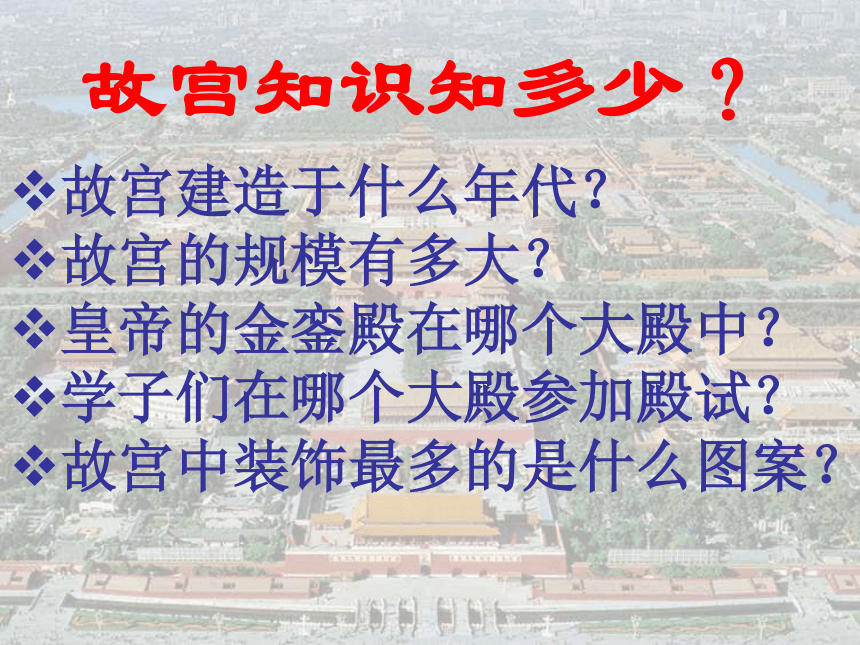 故宫知识知多少？

❖故宫建造于什么年代?
❖故宫的规模有多大?
❖皇帝的金銮殿在哪个大殿中？
❖学子们在哪个大殿参加殿试？
❖故宫中装饰最多的是什么图案？